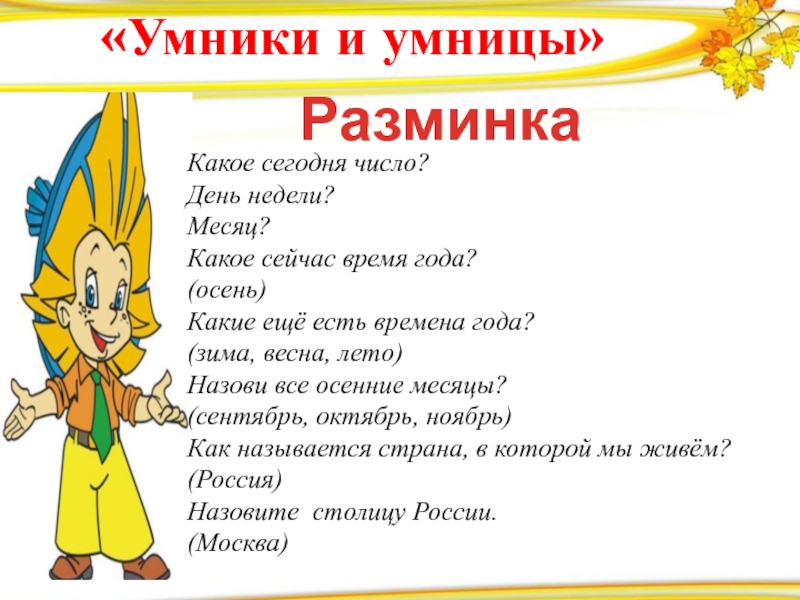 «Умники и умницы»

Разминка

Какое сегодня число?
День недели?
Месяц?
Какое сейчас время года?
(осень)
Какие ещё есть времена года?
(зима, весна, лето)
Назови все осенние месяцы?
(сентябрь, октябрь, ноябрь)
Как называется страна, в которой мы живём?
(Россия)
Назовите столицу России.
(Москва)